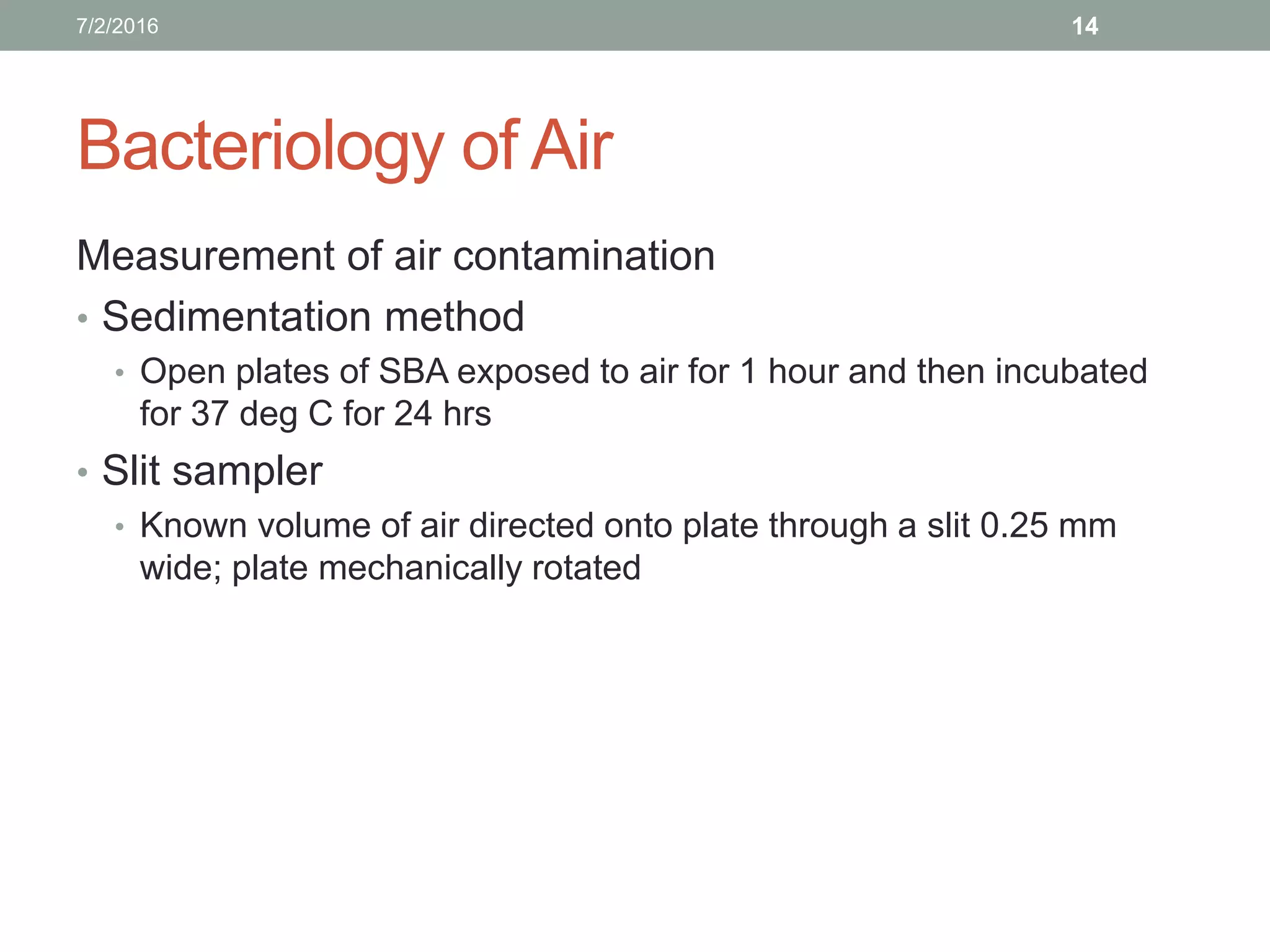 7/2/2016

14

Bacteriology of Air

Measurement of air contamination

• Sedimentation method
  • Open plates of SBA exposed to air for 1 hour and then incubated for 37 deg C for 24 hrs
• Slit sampler
  • Known volume of air directed onto plate through a slit 0.25 mm wide; plate mechanically rotated